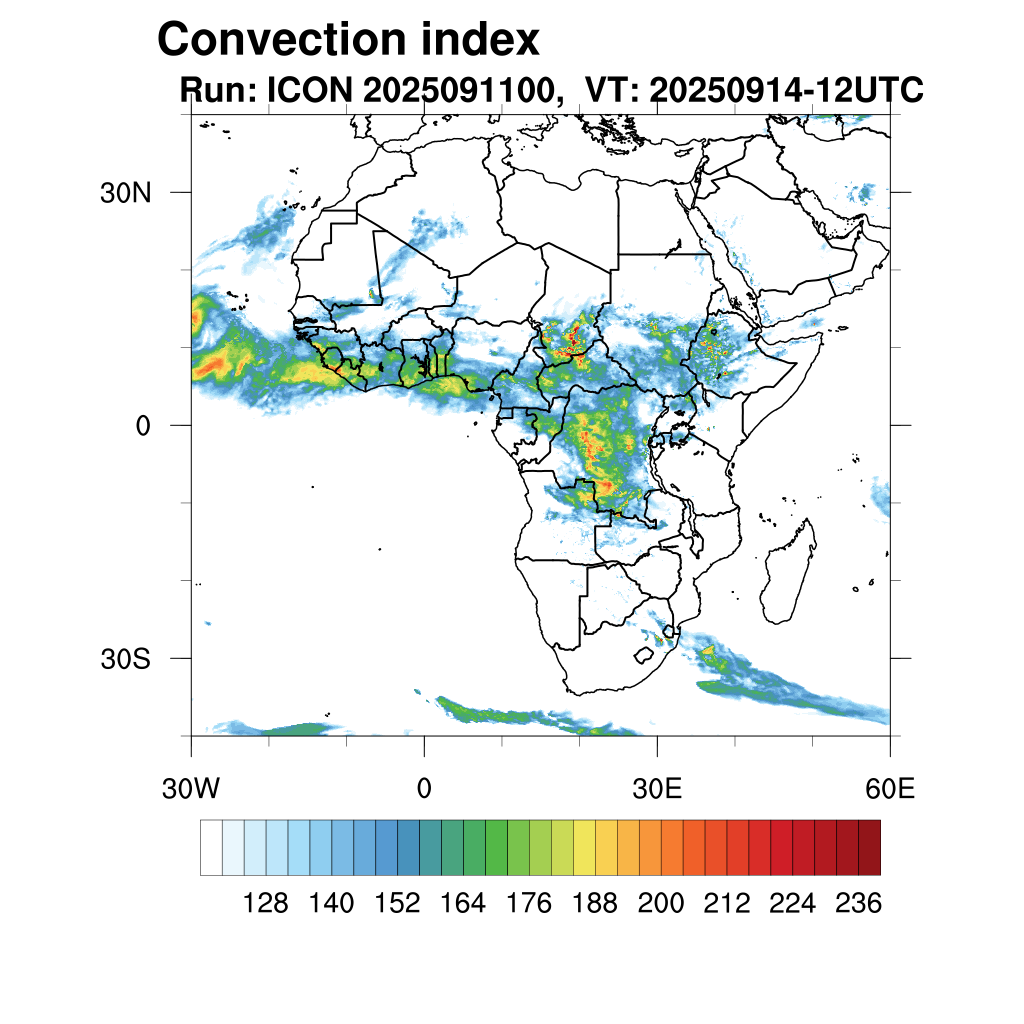 Convection index
Run: ICON 2025091100, VT: 20250914-12UTC

30N
0
30S

30W
0
30E
60E

128 140 152 164 176 188 200 212 224 236